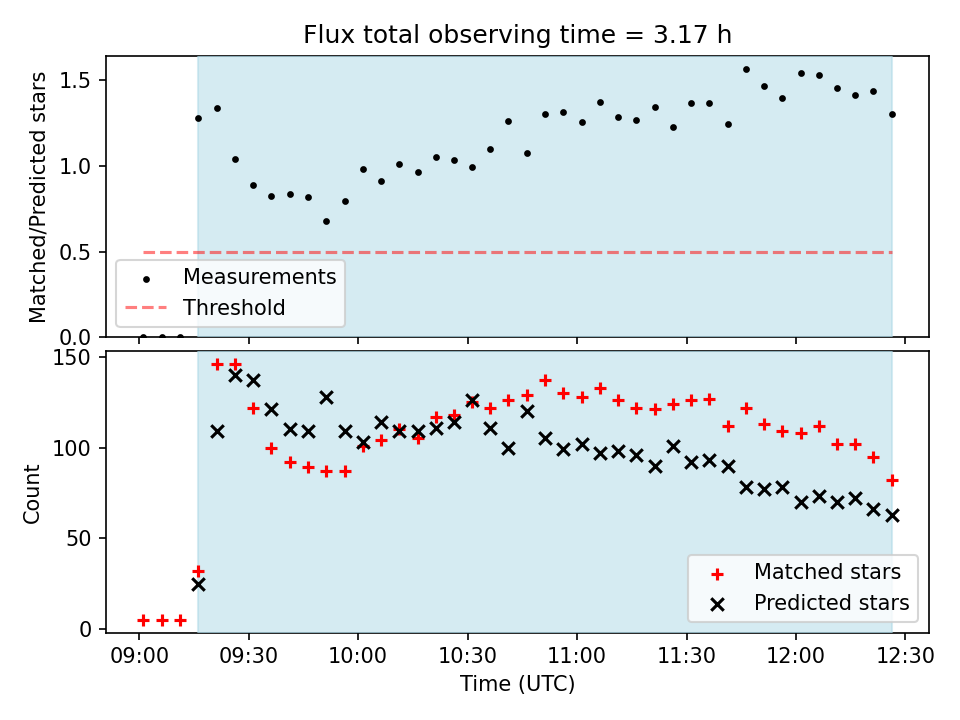 Flux total observing time = 3.17 h

Matched/Predicted stars

1.5
1.0
0.5
0.0

Measurements
Threshold

Count

150
100
50
0

Matched stars
Predicted stars

09:00 09:30 10:00 10:30 11:00 11:30 12:00 12:30
Time (UTC)